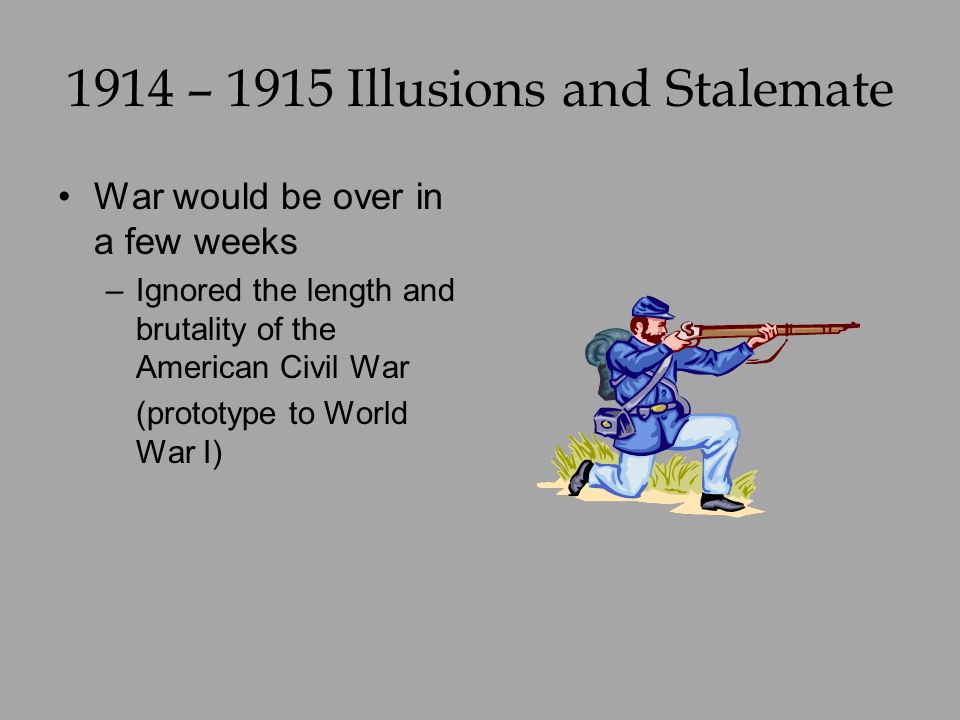 1914 – 1915 Illusions and Stalemate

• War would be over in a few weeks

– Ignored the length and brutality of the American Civil War

(prototype to World War I)